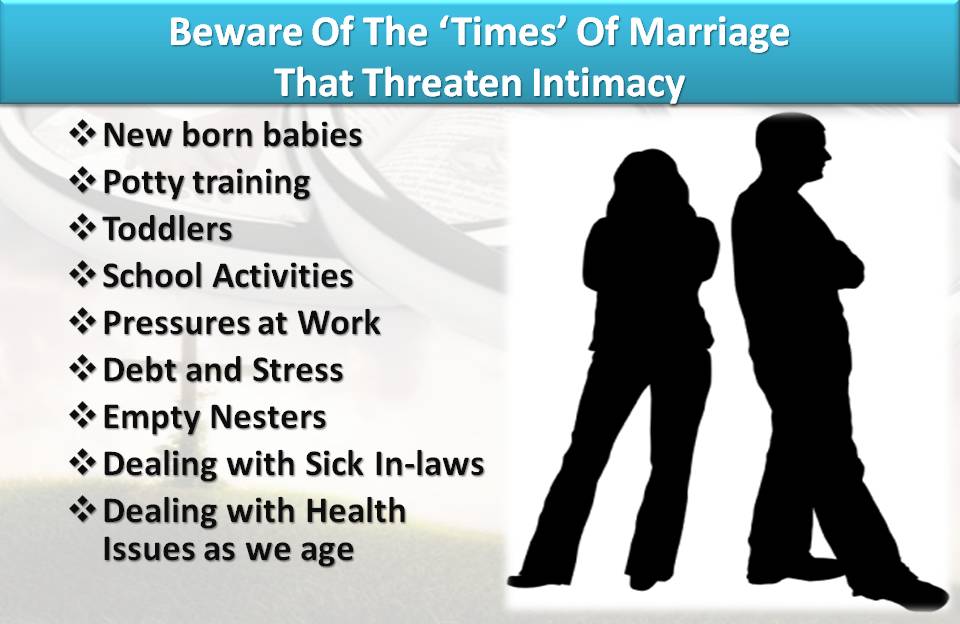 Beware Of The ‘Times’ Of Marriage That Threaten Intimacy

❖ New born babies
❖ Potty training
❖ Toddlers
❖ School Activities
❖ Pressures at Work
❖ Debt and Stress
❖ Empty Nesters
❖ Dealing with Sick In-laws
❖ Dealing with Health Issues as we age